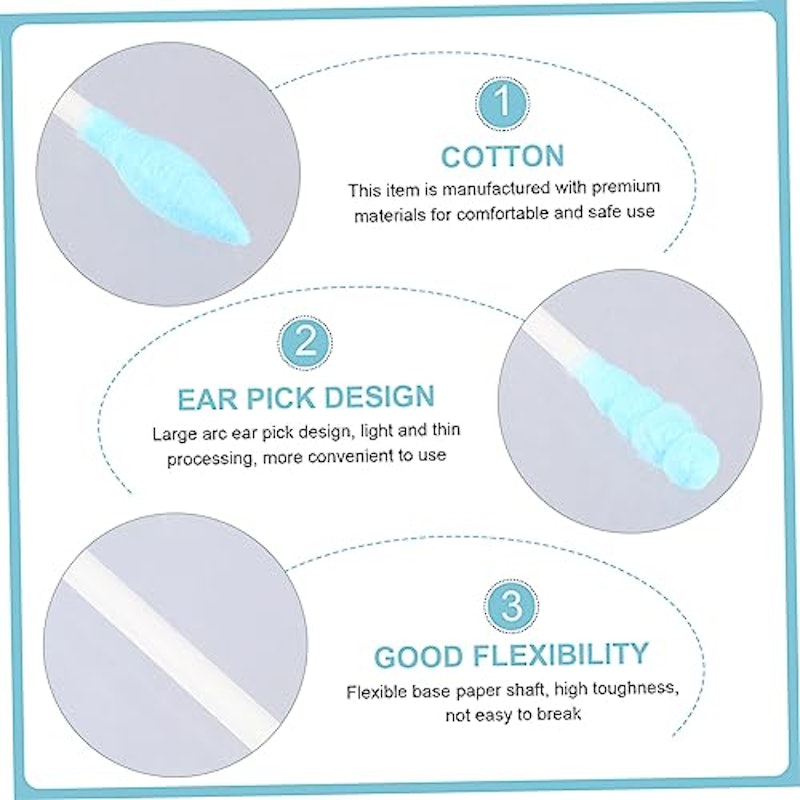 1

COTTON

This item is manufactured with premium materials for comfortable and safe use

2

EAR PICK DESIGN

Large arc ear pick design, light and thin processing, more convenient to use

3

GOOD FLEXIBILITY

Flexible base paper shaft, high toughness, not easy to break